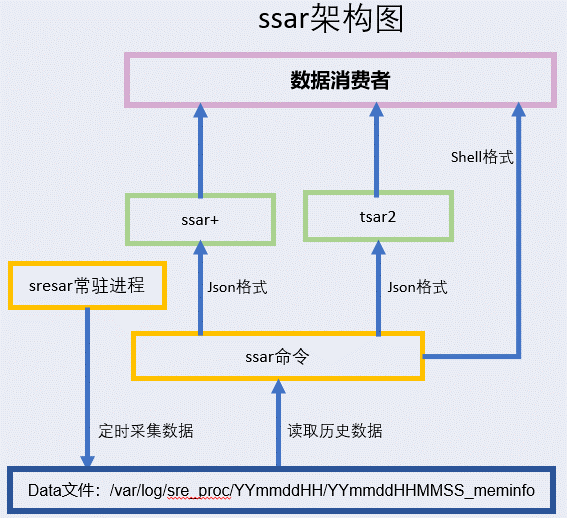 ssar架构图

数据消费者

Shell格式

ssar+

tsar2

sresar常驻进程

Json格式

Json格式

ssar命令

定时采集数据

读取历史数据

Data文件：/var/log/sre_proc/YYmmddHH/YYmmddHHMMSS_meminfo